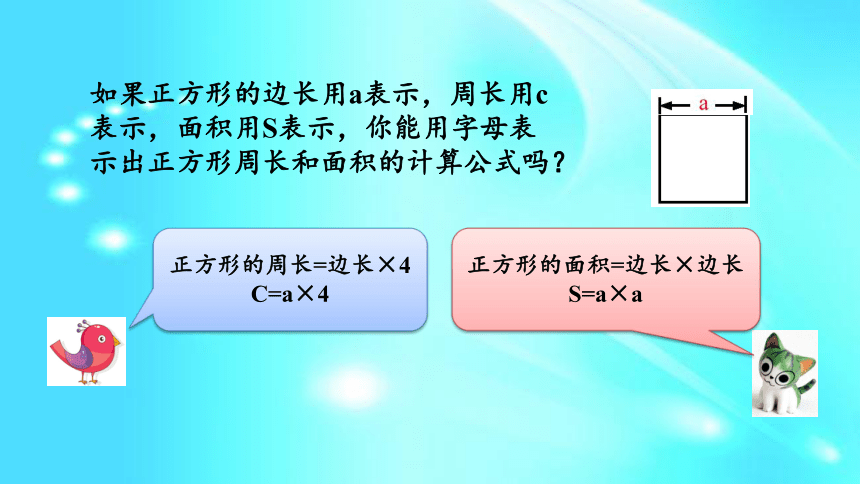 如果正方形的边长用a表示，周长用c表示，面积用S表示，你能用字母表示出正方形周长和面积的计算公式吗？

a

正方形的周长=边长×4
C=a×4

正方形的面积=边长×边长
S=a×a